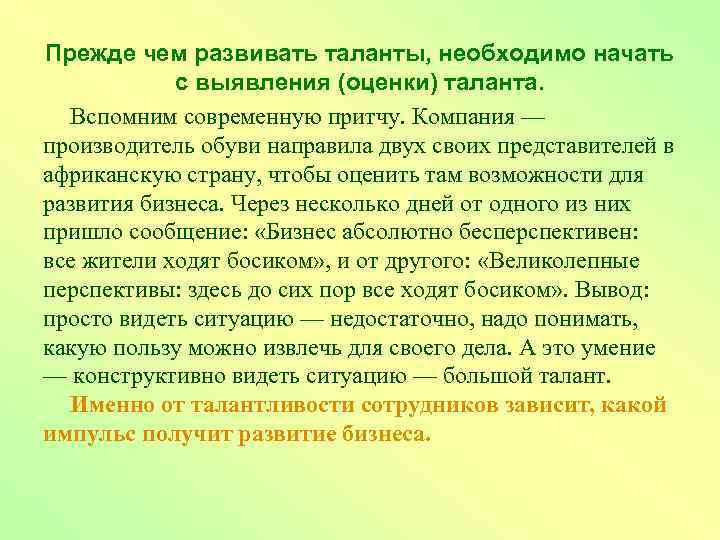 Прежде чем развивать таланты, необходимо начать с выявления (оценки) таланта.

Вспомним современную притчу. Компания — производитель обуви направила двух своих представителей в африканскую страну, чтобы оценить там возможности для развития бизнеса. Через несколько дней от одного из них пришло сообщение: «Бизнес абсолютно бесперспективен: все жители ходят босиком», и от другого: «Великолепные перспективы: здесь до сих пор все ходят босиком». Вывод: просто видеть ситуацию — недостаточно, надо понимать, какую пользу можно извлечь для своего дела. А это умение — конструктивно видеть ситуацию — большой талант.

Именно от талантливости сотрудников зависит, какой импульс получит развитие бизнеса.